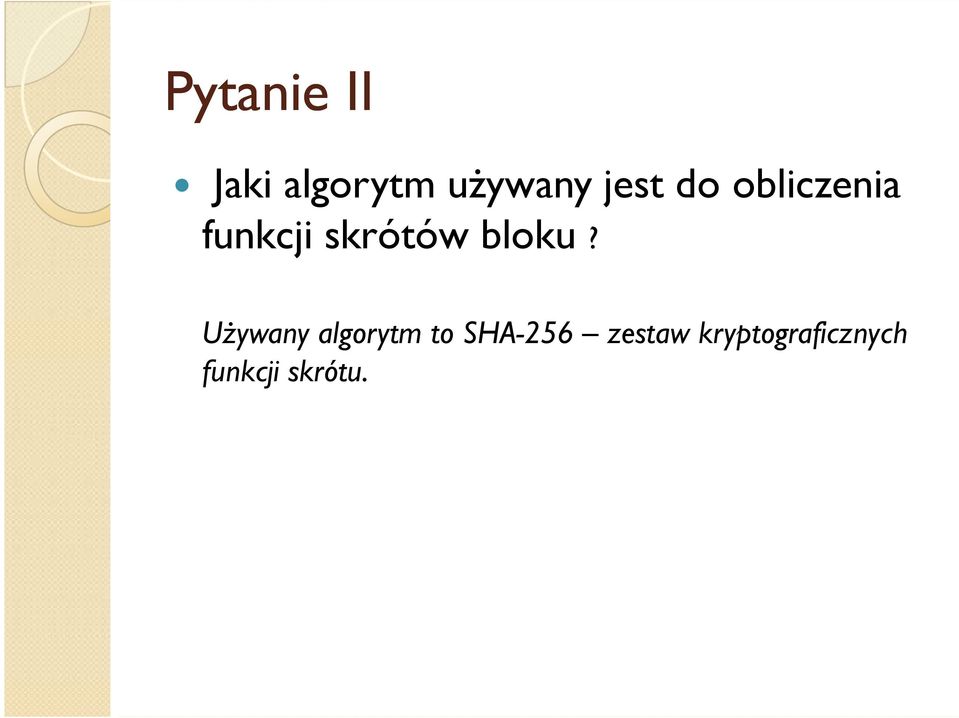 Pytanie II

Jaki algorytm używany jest do obliczenia funkcji skrótów bloku ?

Używany algorytm to SHA-256 – zestaw kryptograficznych funkcji skrótu.